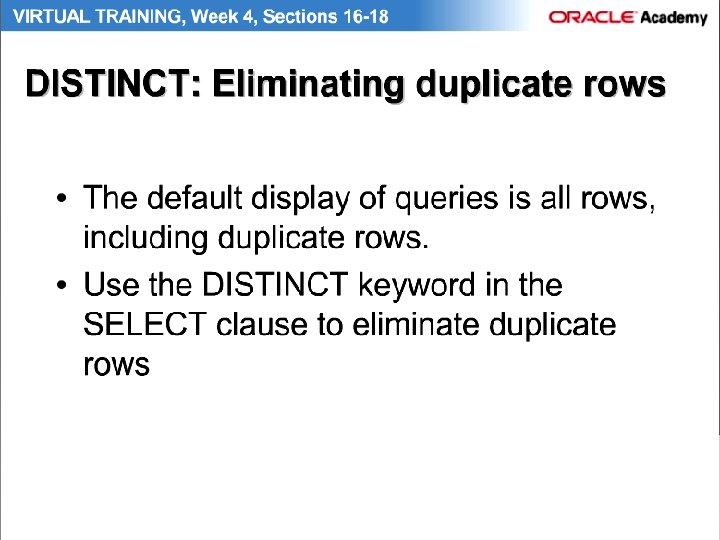 VIRTUAL TRAINING, Week 4, Sections 16-18

ORACLE Academy

DISTINCT: Eliminating duplicate rows

• The default display of queries is all rows, including duplicate rows.

• Use the DISTINCT keyword in the SELECT clause to eliminate duplicate rows